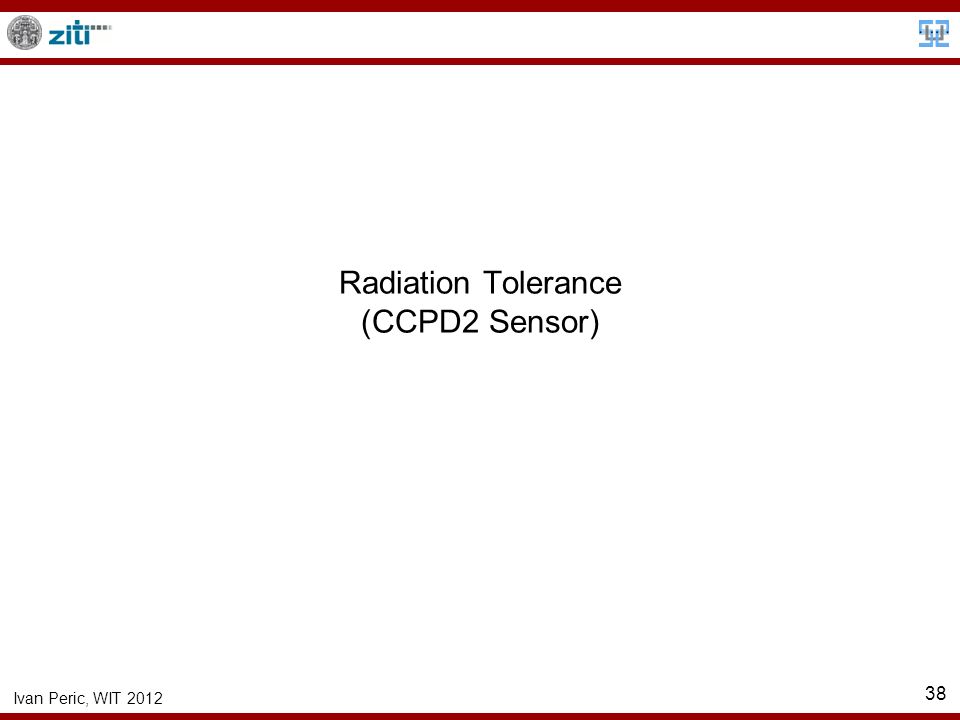 ziti

Radiation Tolerance
(CCPD2 Sensor)

Ivan Peric, WIT 2012

38